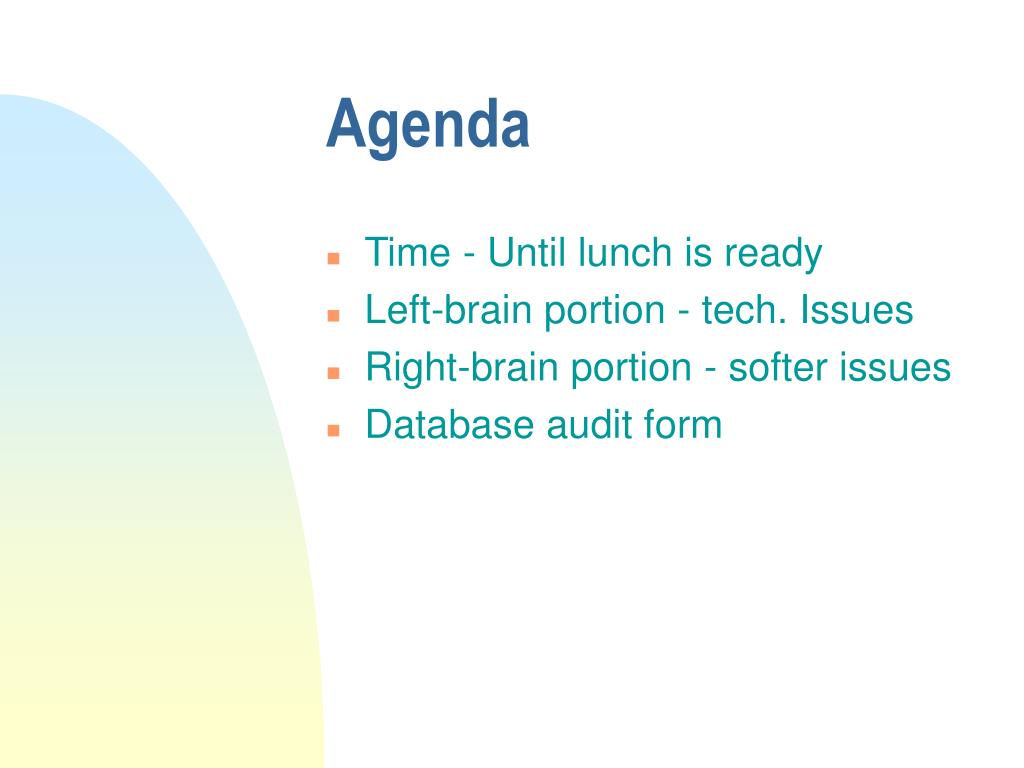 Agenda

- Time - Until lunch is ready
- Left-brain portion - tech. Issues
- Right-brain portion - softer issues
- Database audit form